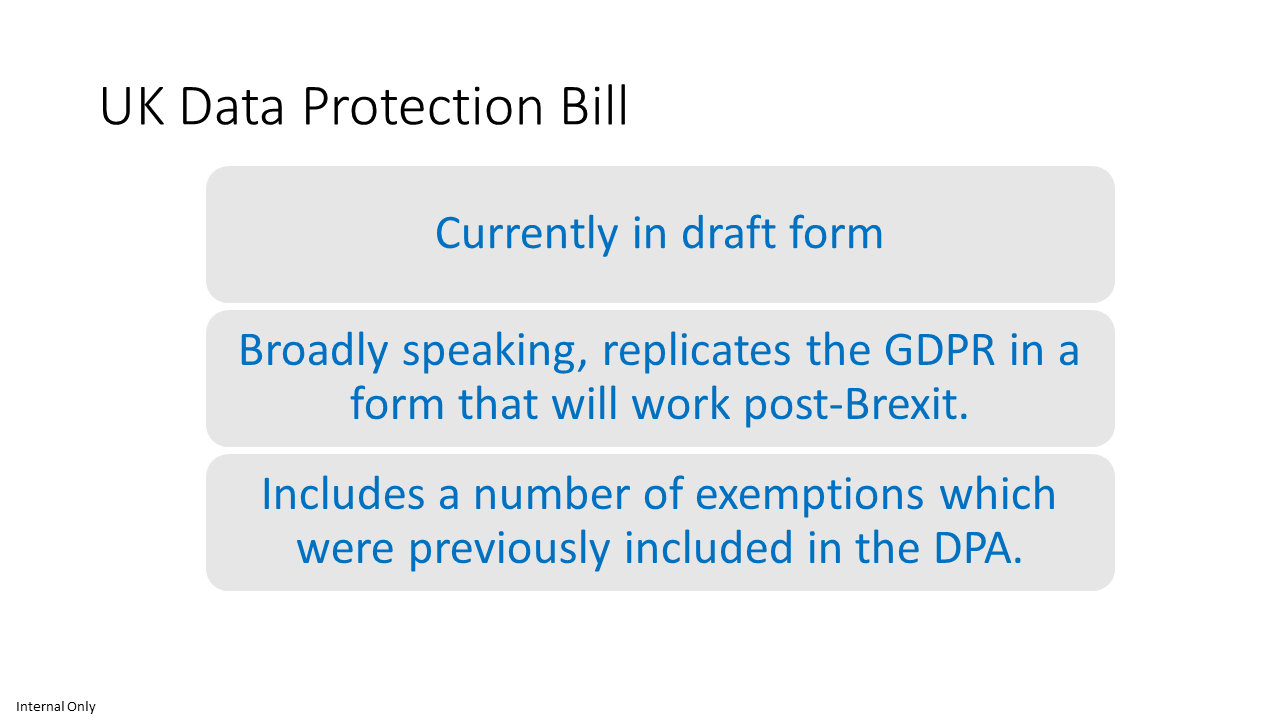 UK Data Protection Bill

Currently in draft form

Broadly speaking, replicates the GDPR in a form that will work post-Brexit.

Includes a number of exemptions which were previously included in the DPA.

Internal Only